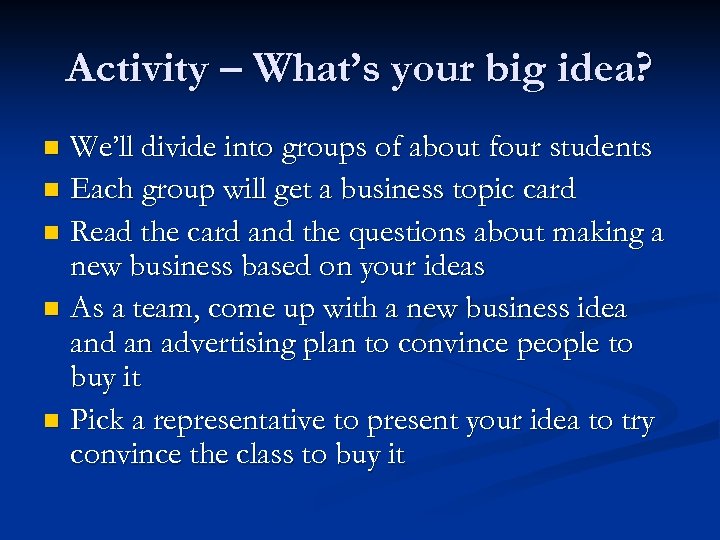 Activity – What's your big idea?

- We'll divide into groups of about four students
- Each group will get a business topic card
- Read the card and the questions about making a new business based on your ideas
- As a team, come up with a new business idea and an advertising plan to convince people to buy it
- Pick a representative to present your idea to try convince the class to buy it